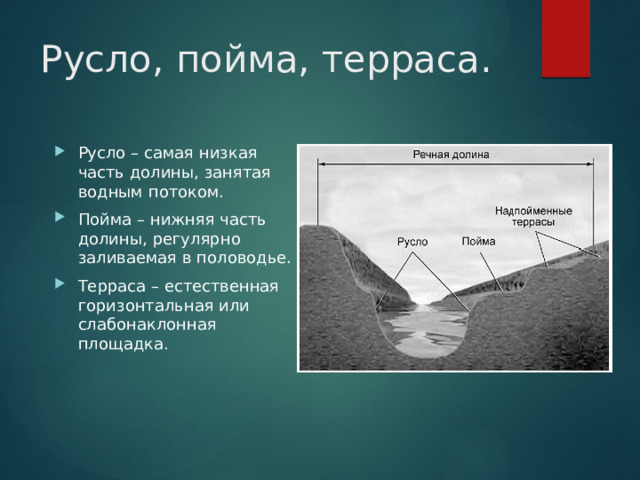 Русло, пойма, терраса.

Русло – самая низкая часть долины, занятая водным потоком.

Пойма – нижняя часть долины, регулярно заливаемая в половодье.

Терраса – естественная горизонтальная или слабонаклонная площадка.

Речная долина

Надпойменные террасы

Русло

Пойма